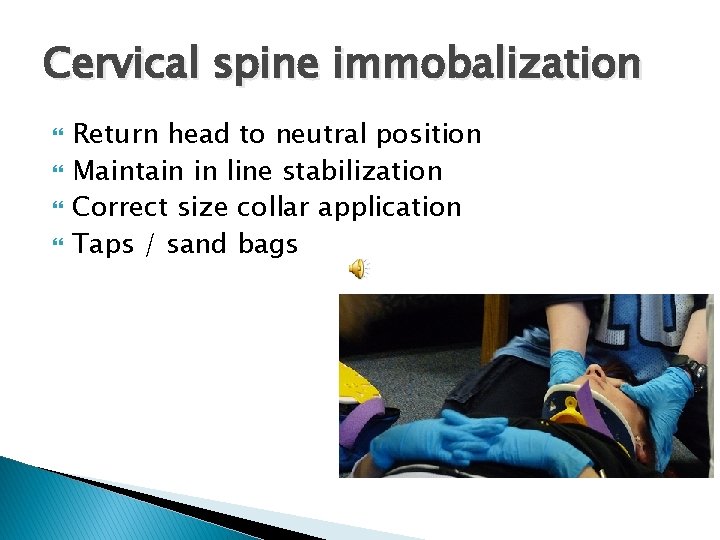 Cervical spine immobalization

Return head to neutral position
Maintain in line stabilization
Correct size collar application
Taps / sand bags